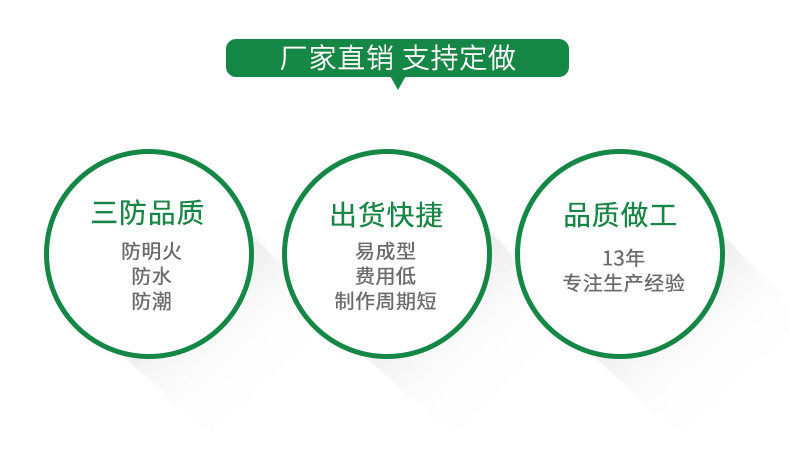 厂家直销 支持定做

三防品质
防明火
防水
防潮

出货快捷
易成型
费用低
制作周期短

品质做工
13年
专注生产经验